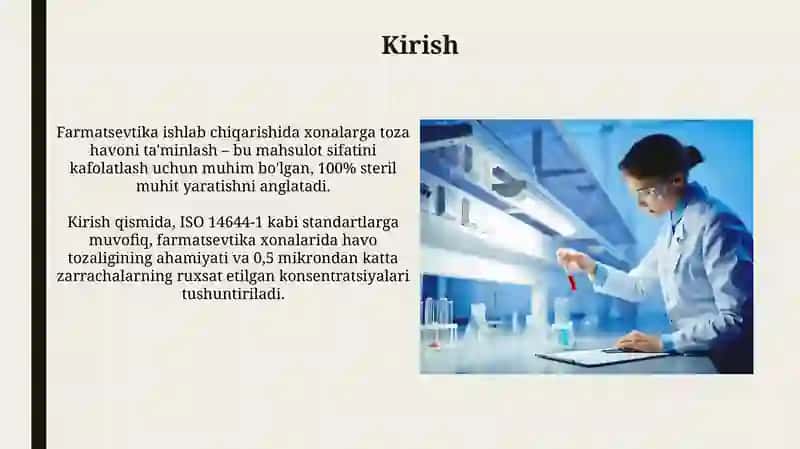 Kirish

Farmatsevtika ishlab chiqarishida xonalarga toza havoni ta'minlash – bu mahsulot sifatini kafolatlash uchun muhim bo'lgan, 100% steril muhit yaratishni anglatadi.

Kirish qismida, ISO 14644-1 kabi standartlarga muvofiq, farmatsevtika xonalarida havo tozaligining ahamiyati va 0,5 mikrondan katta zarrachalarning ruxsat etilgan konsentratsiyalari tushuntiriladi.